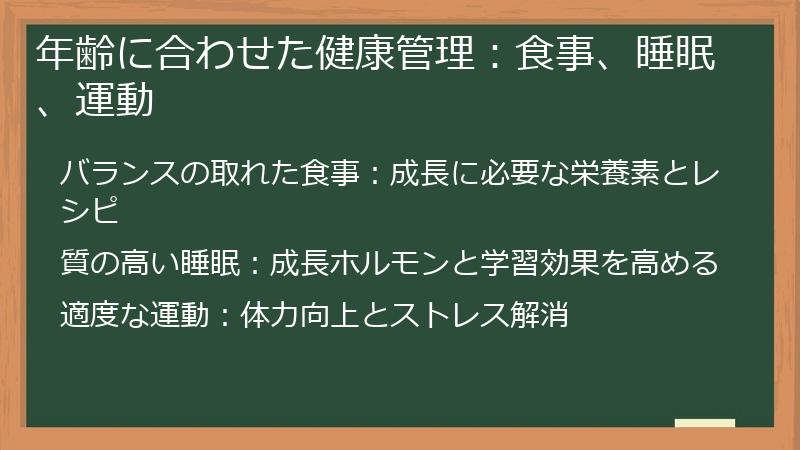 年齢に合わせた健康管理：食事、睡眠、運動

バランスの取れた食事：成長に必要な栄養素とレシピ

質の高い睡眠：成長ホルモンと学習効果を高める

適度な運動：体力向上とストレス解消